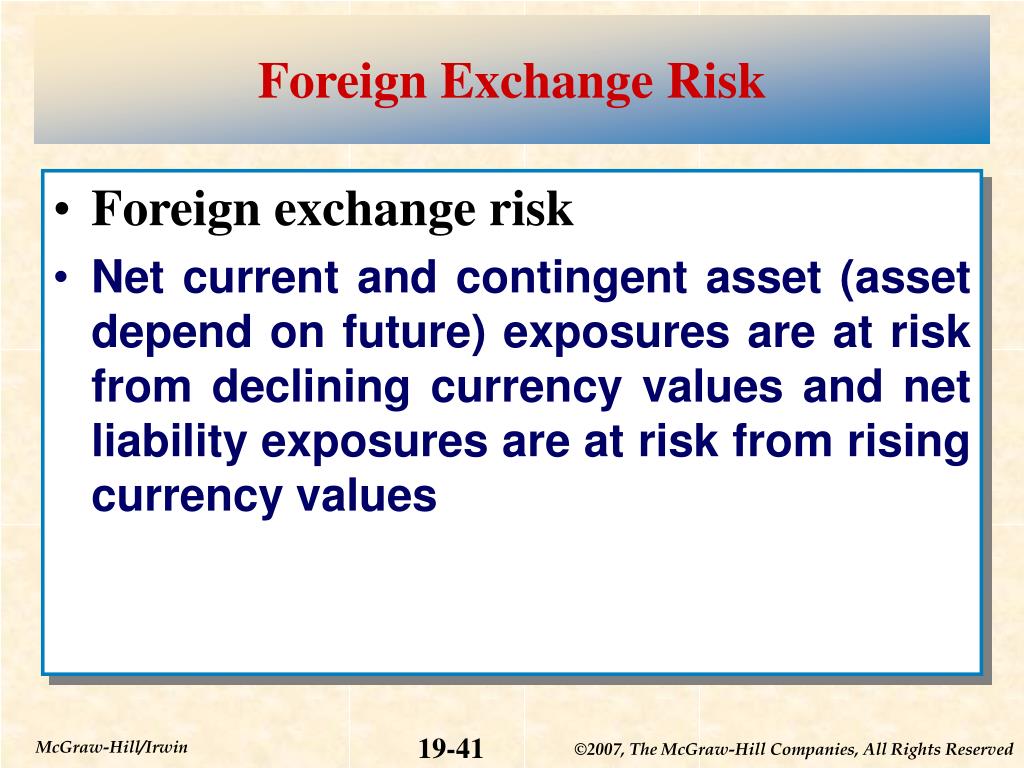 Foreign Exchange Risk

• Foreign exchange risk

• Net current and contingent asset (asset depend on future) exposures are at risk from declining currency values and net liability exposures are at risk from rising currency values

McGraw-Hill/Irwin

19-41

©2007, The McGraw-Hill Companies, All Rights Reserved